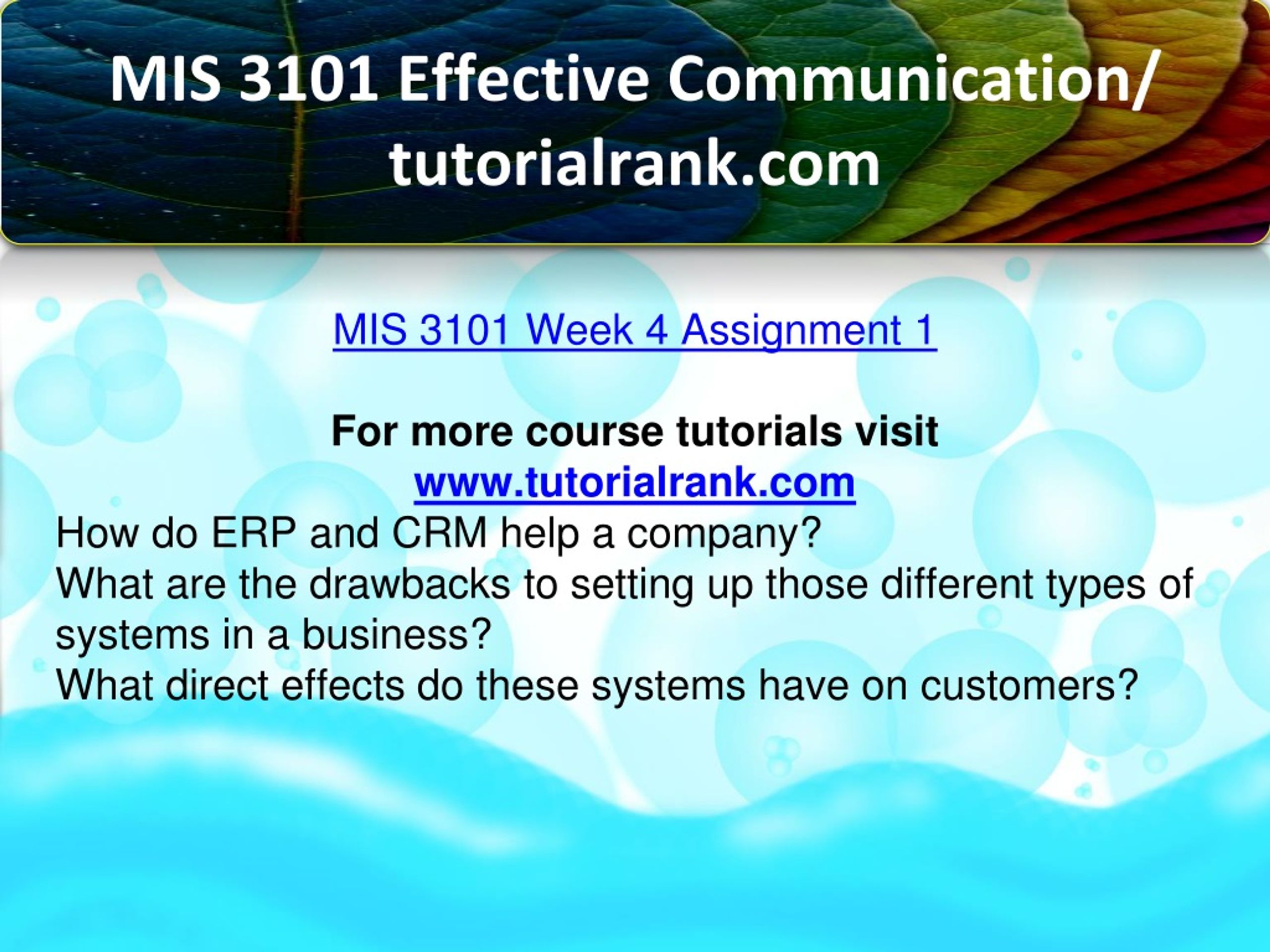 MIS 3101 Effective Communication/ tutorialrank.com

MIS 3101 Week 4 Assignment 1

For more course tutorials visit
www.tutorialrank.com

How do ERP and CRM help a company?
What are the drawbacks to setting up those different types of systems in a business?
What direct effects do these systems have on customers?